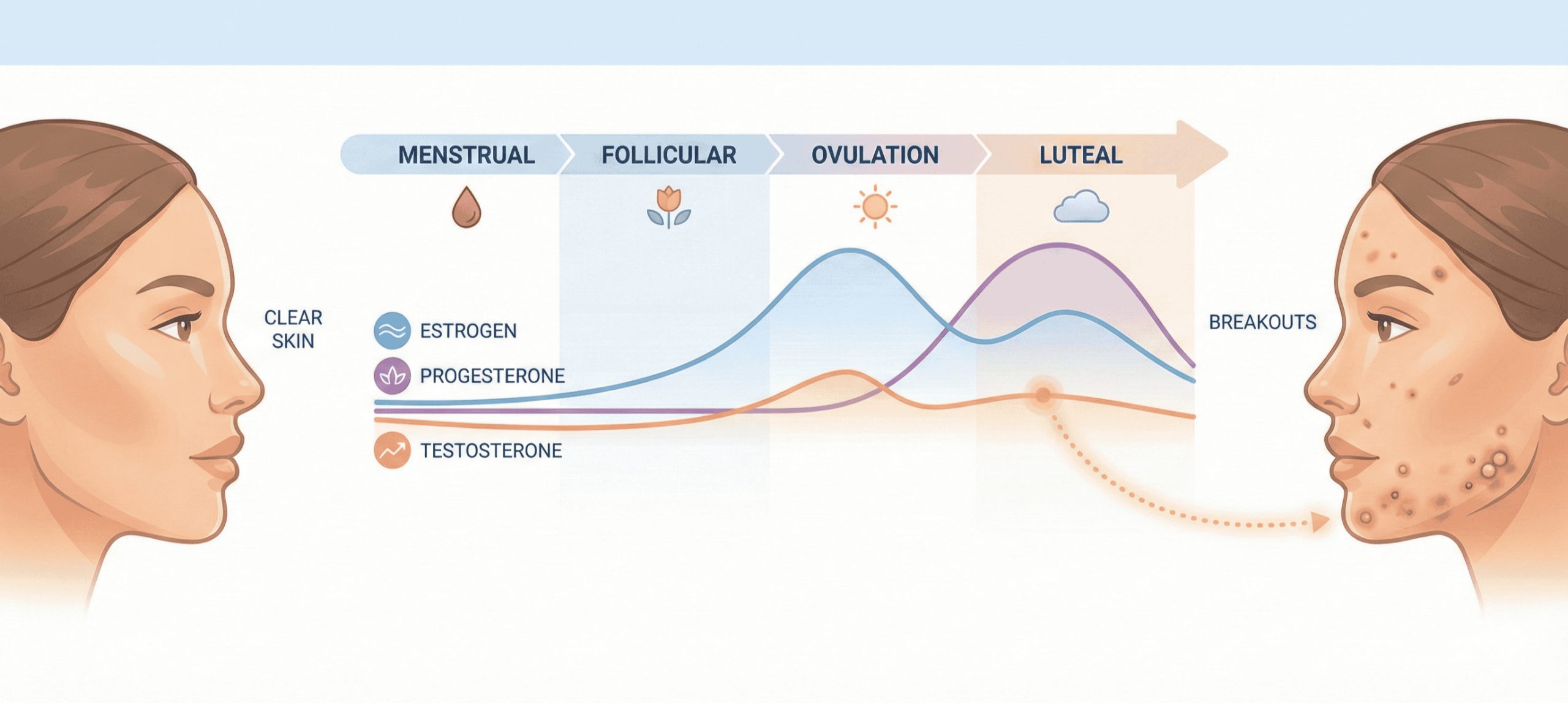 MENSTRUAL FOLLICULAR OVULATION LUTEAL

CLEAR SKIN

ESTROGEN
PROGESTERONE
TESTOSTERONE

BREAKOUTS